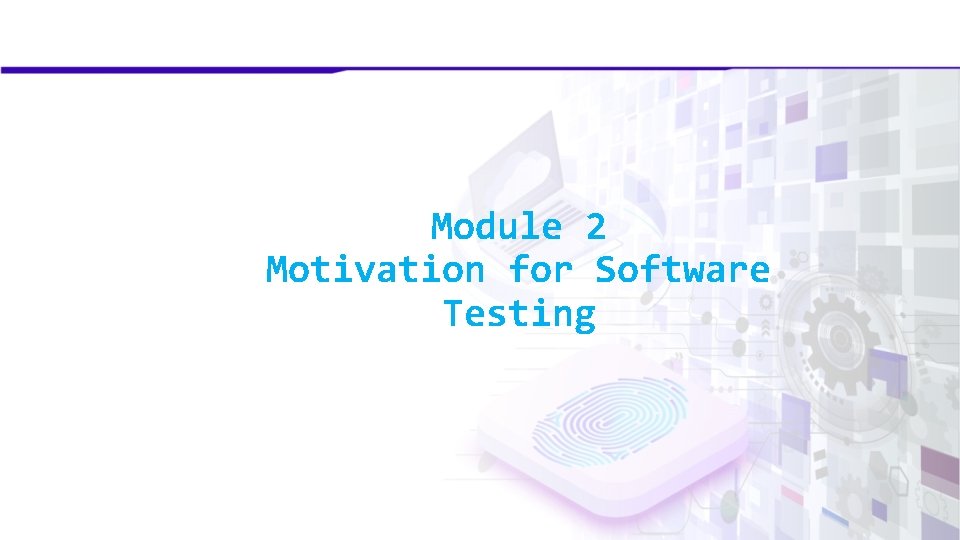 Module 2
Motivation for Software Testing